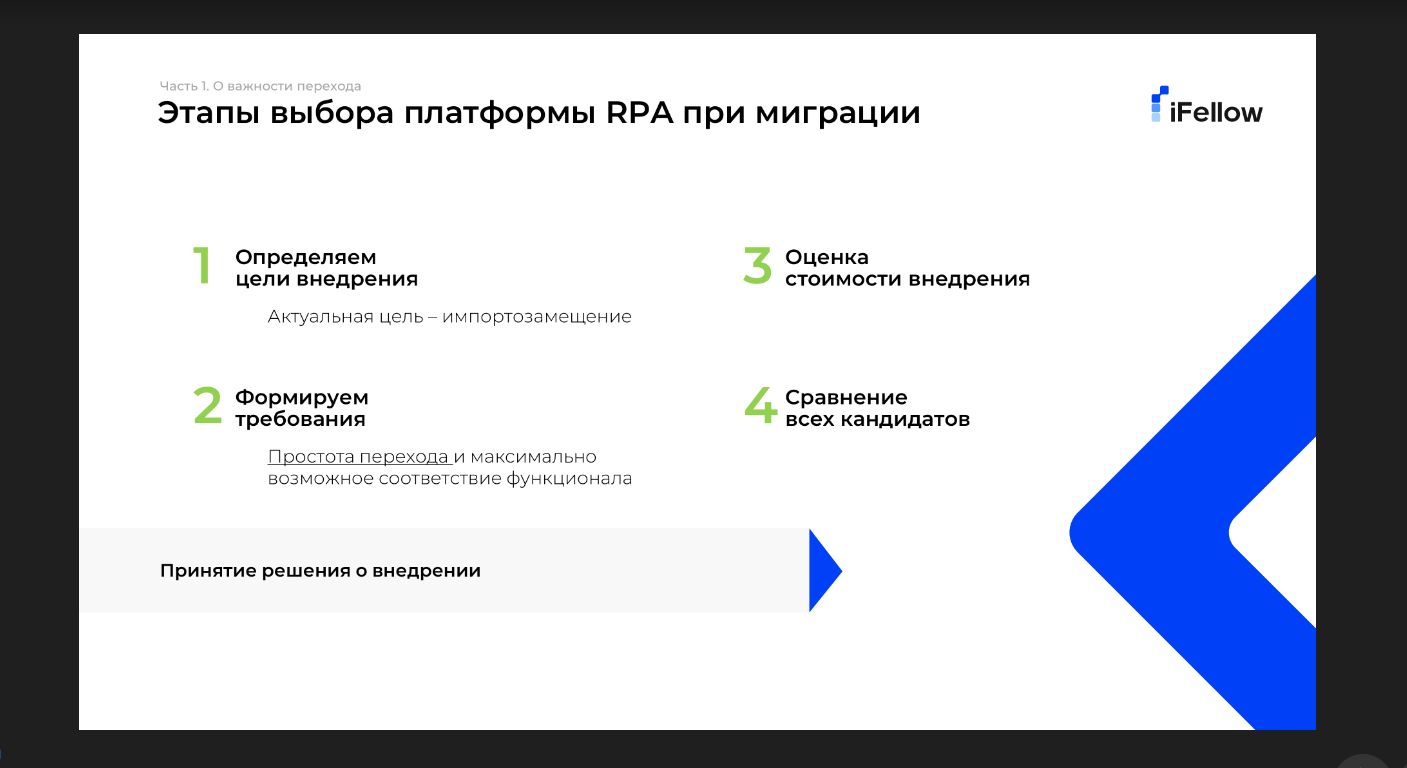 Часть 1. О важности перехода

Этапы выбора платформы RPA при миграции

iFellow

1 Определяем цели внедрения

Актуальная цель – импортозамещение

2 Формируем требования

Простота перехода и максимально возможное соответствие функционала

3 Оценка стоимости внедрения

4 Сравнение всех кандидатов

Принятие решения о внедрении